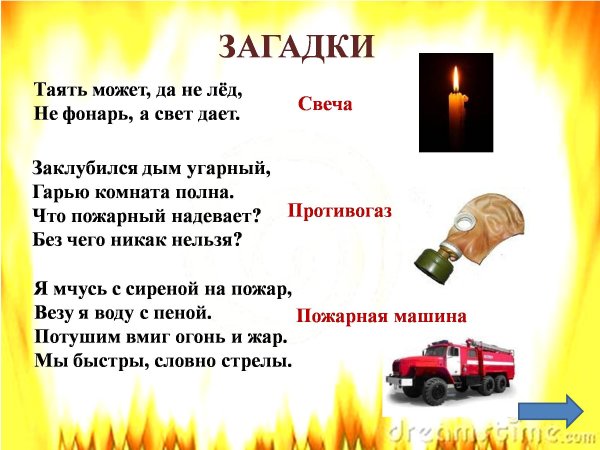 ЗАГАДКИ

Таять может, да не лёд,
Не фонарь, а свет дает.

Свеча

Заклубился дым угарный,
Гарью комната полна.
Что пожарный надевает?
Без чего никак нельзя?

Противогаз

Я мчусь с сиреной на пожар,
Везу я воду с пеной.
Потушим вмиг огонь и жар.
Мы быстры, словно стрелы.

Пожарная машина

dreamstime.com